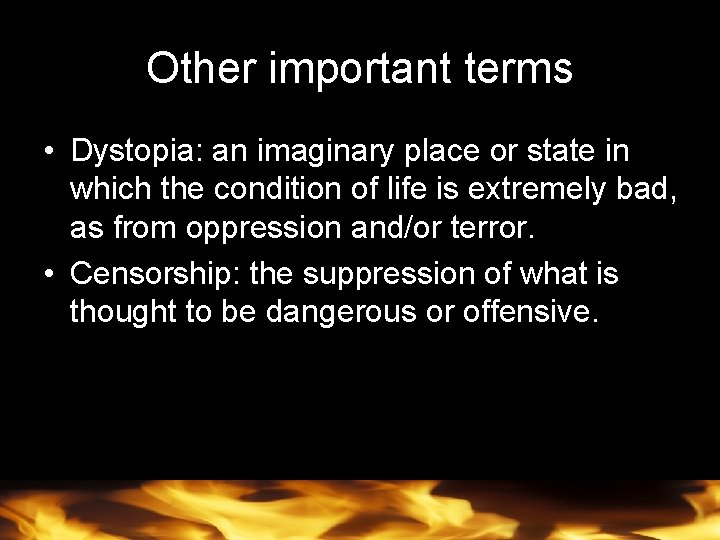 Other important terms

• Dystopia: an imaginary place or state in which the condition of life is extremely bad, as from oppression and/or terror.

• Censorship: the suppression of what is thought to be dangerous or offensive.